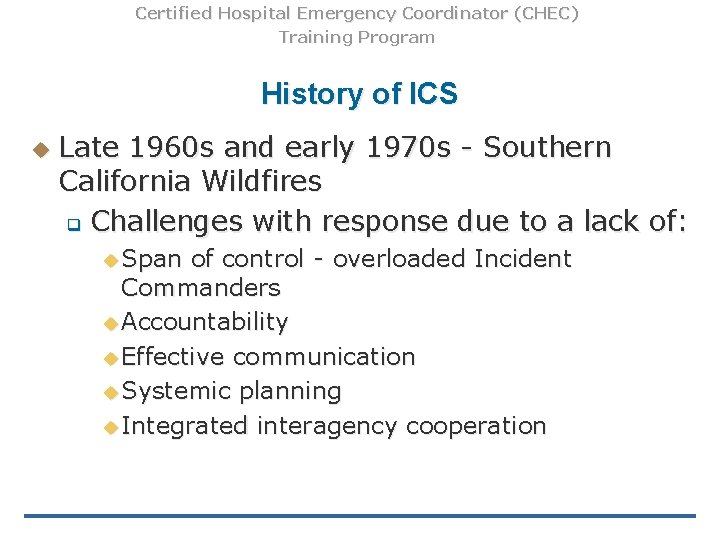 Certified Hospital Emergency Coordinator (CHEC) Training Program

History of ICS

Late 1960s and early 1970s - Southern California Wildfires

Challenges with response due to a lack of:

Span of control - overloaded Incident Commanders

Accountability

Effective communication

Systemic planning

Integrated interagency cooperation